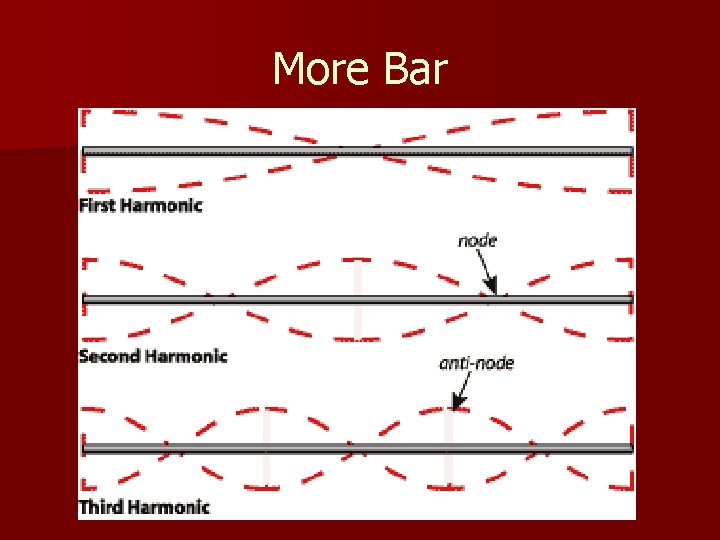 More Bar

First Harmonic

node

Second Harmonic

anti-node

Third Harmonic